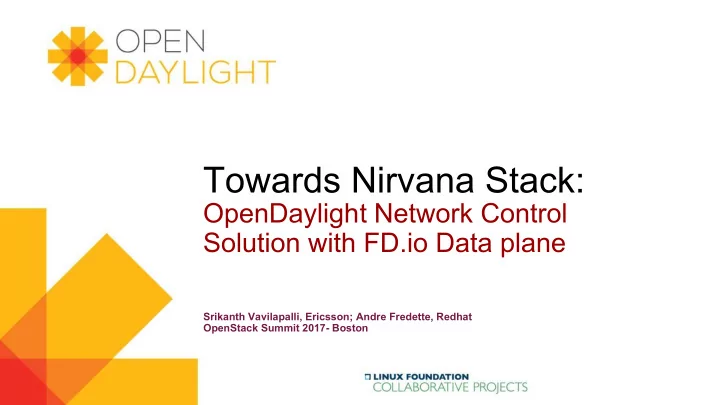 OPEN
DAYLIGHT

Towards Nirvana Stack:
OpenDaylight Network Control Solution with FD.io Data plane

Srikanth Vavilapalli, Ericsson; Andre Fredette, Redhat
OpenStack Summit 2017- Boston

LINUX FOUNDATION
COLLABORATIVE PROJECTS